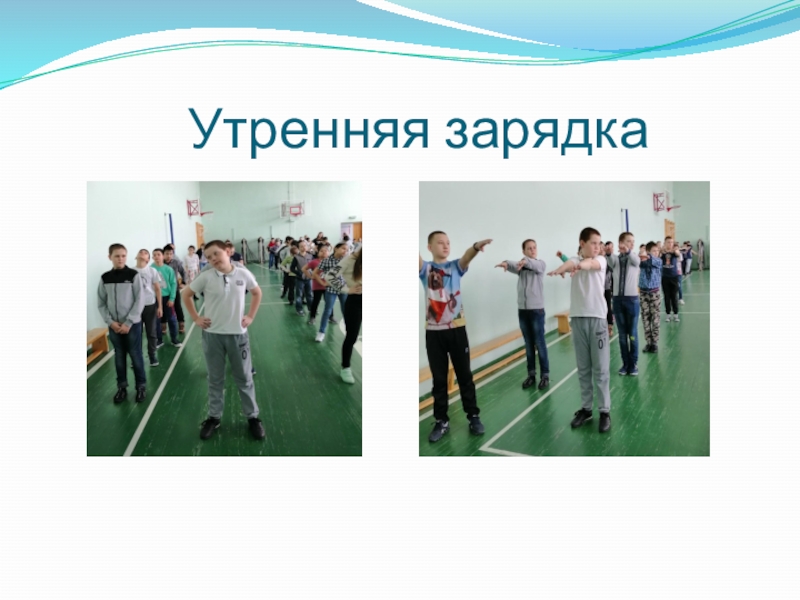 Утренняя зарядка